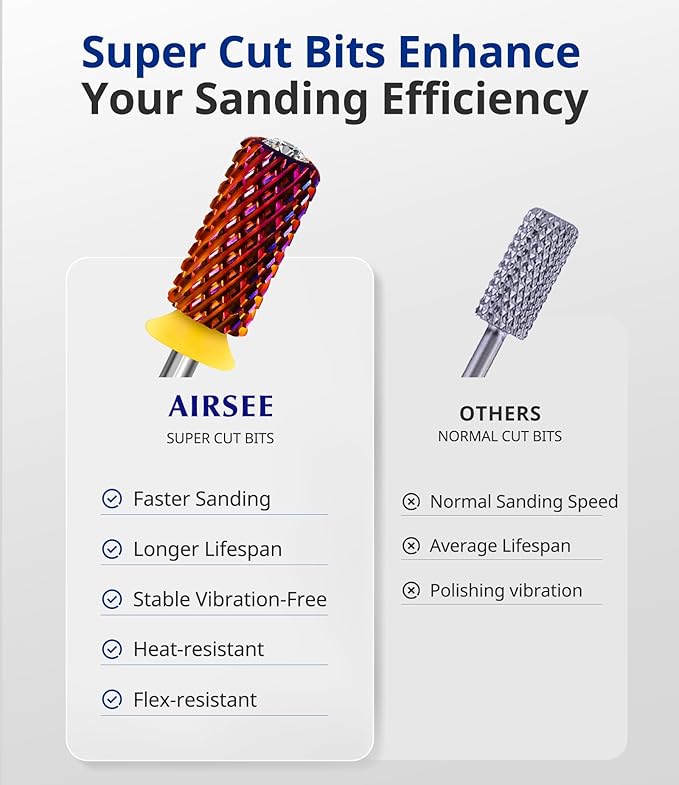 Super Cut Bits Enhance
Your Sanding Efficiency

AIRSEE
SUPER CUT BITS

Faster Sanding

Longer Lifespan

Stable Vibration-Free

Heat-resistant

Flex-resistant

OTHERS
NORMAL CUT BITS

Normal Sanding Speed

Average Lifespan

Polishing vibration